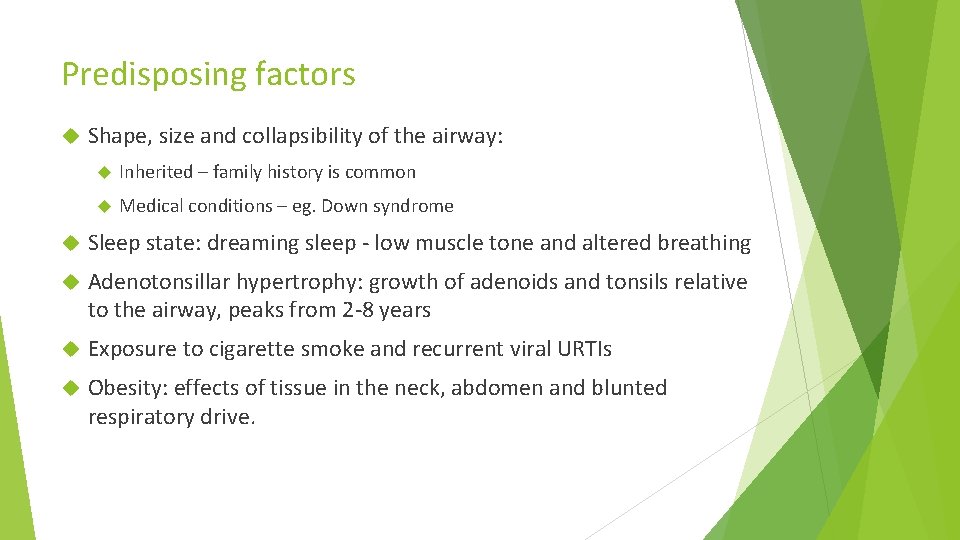 Predisposing factors

Shape, size and collapsibility of the airway:

Inherited – family history is common

Medical conditions – eg. Down syndrome

Sleep state: dreaming sleep - low muscle tone and altered breathing

Adenotonsillar hypertrophy: growth of adenoids and tonsils relative to the airway, peaks from 2-8 years

Exposure to cigarette smoke and recurrent viral URTIs

Obesity: effects of tissue in the neck, abdomen and blunted respiratory drive.